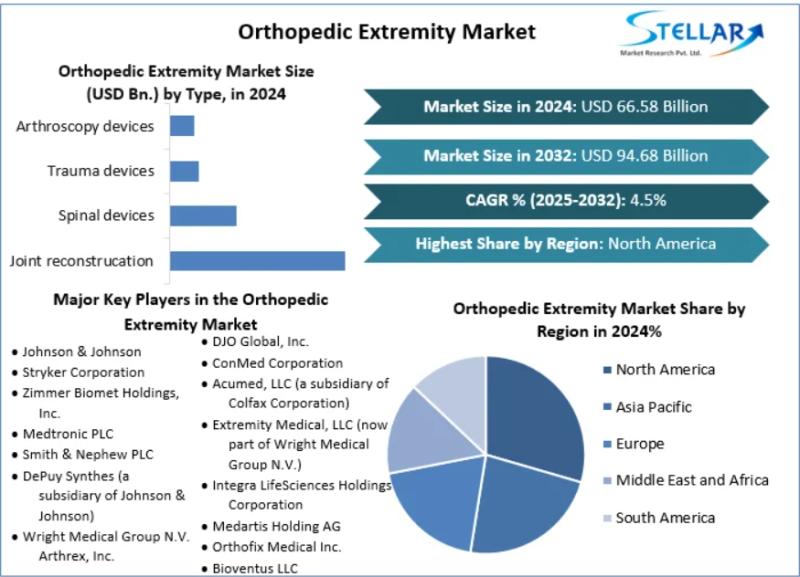 Orthopedic Extremity Market

STELLAR
Market Research Pvt. Ltd.

Orthopedic Extremity Market Size (USD Bn.) by Type, in 2024

Arthroscopy devices
Trauma devices
Spinal devices
Joint reconstrucation

Market Size in 2024: USD 66.58 Billion

Market Size in 2032: USD 94.68 Billion

CAGR % (2025-2032): 4.5%

Highest Share by Region: North America

Major Key Players in the Orthopedic Extremity Market

• Johnson & Johnson
• Stryker Corporation
• Zimmer Biomet Holdings, Inc.
• Medtronic PLC
• Smith & Nephew PLC
• DePuy Synthes (a subsidiary of Johnson & Johnson)
• Wright Medical Group N.V. Arthrex, Inc.

• DJO Global, Inc.
• ConMed Corporation
• Acumed, LLC (a subsidiary of Colfax Corporation)
• Extremity Medical, LLC (now part of Wright Medical Group N.V.)
• Integra LifeSciences Holdings Corporation
• Medartis Holding AG
• Orthofix Medical Inc.
• Bioventus LLC

Orthopedic Extremity Market Share by Region in 2024%

North America
Asia Pacific
Europe
Middle East and Africa
South America